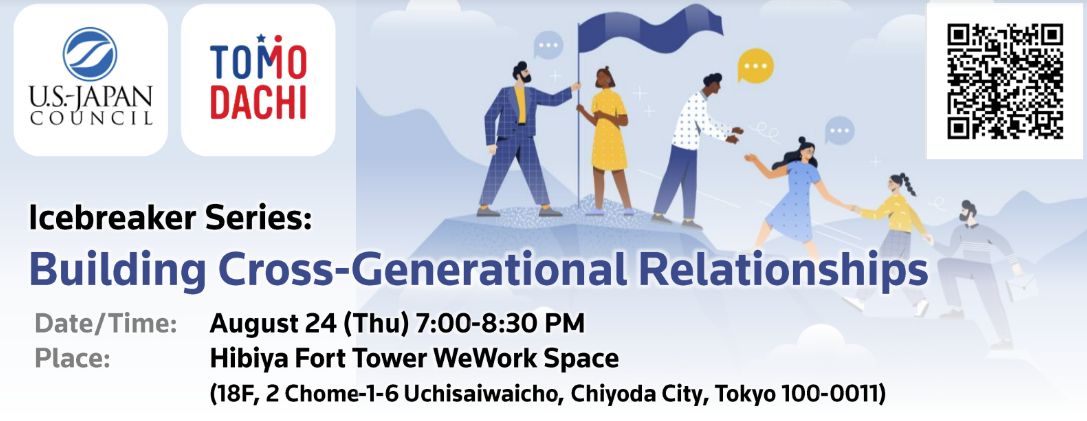 U.S.-JAPAN COUNCIL

TOMO DACHI

Icebreaker Series:
Building Cross-Generational Relationships

Date/Time: August 24 (Thu) 7:00-8:30 PM
Place: Hibiya Fort Tower WeWork Space
(18F, 2 Chome-1-6 Uchisaiwaicho, Chiyoda City, Tokyo 100-0011)